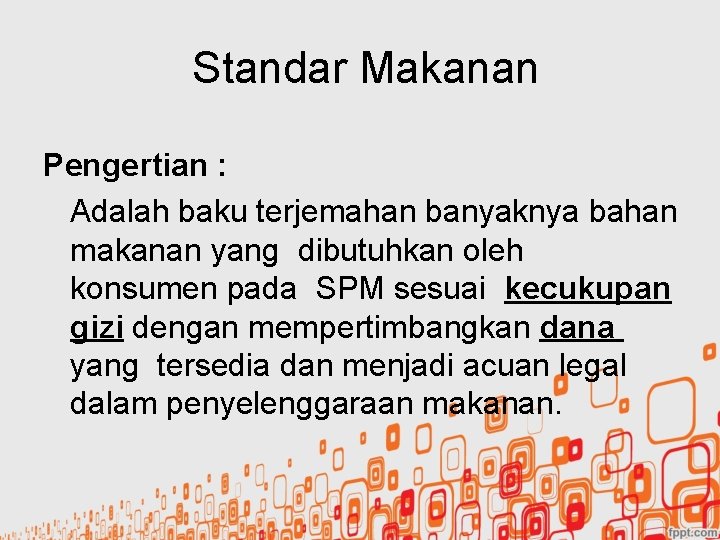 Standar Makanan

Pengertian :

Adalah baku terjemahan banyaknya bahan makanan yang dibutuhkan oleh konsumen pada SPM sesuai kecukupan gizi dengan mempertimbangkan dana yang tersedia dan menjadi acuan legal dalam penyelenggaraan makanan.

fppt.com